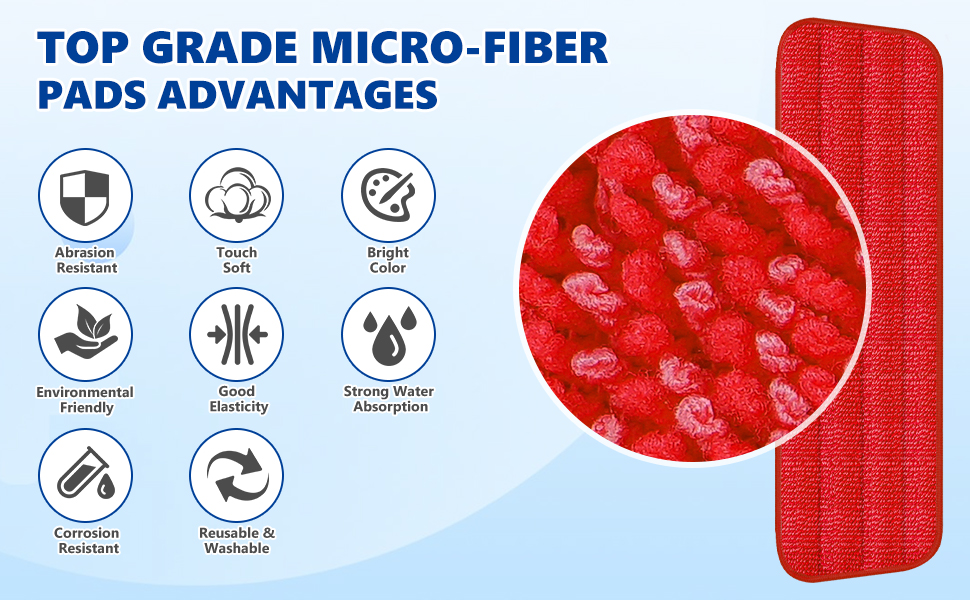 TOP GRADE MICRO-FIBER PADS ADVANTAGES

Abrasion Resistant

Touch Soft

Bright Color

Environmental Friendly

Good Elasticity

Strong Water Absorption

Corrosion Resistant

Reusable & Washable